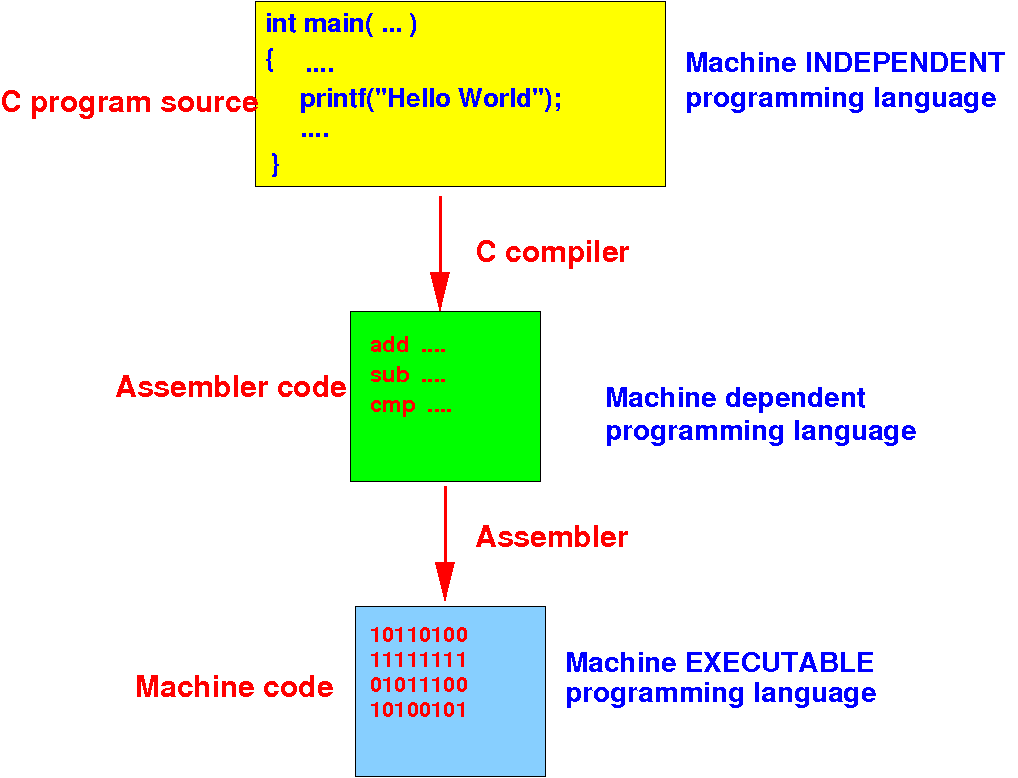 C program source

int main( ... )
{ ....
printf("Hello World");
....
}

Machine INDEPENDENT programming language

C compiler

Assembler code

add ....
sub ....
cmp ....

Machine dependent programming language

Assembler

Machine code

10110100
11111111
01011100
10100101

Machine EXECUTABLE programming language